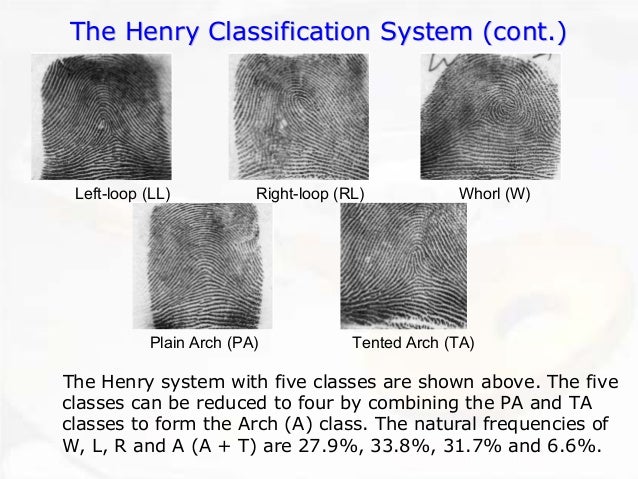 The Henry Classification System (cont.)

Left-loop (LL)

Right-loop (RL)

Whorl (W)

Plain Arch (PA)

Tented Arch (TA)

The Henry system with five classes are shown above. The five classes can be reduced to four by combining the PA and TA classes to form the Arch (A) class. The natural frequencies of W, L, R and A (A + T) are 27.9%, 33.8%, 31.7% and 6.6%.